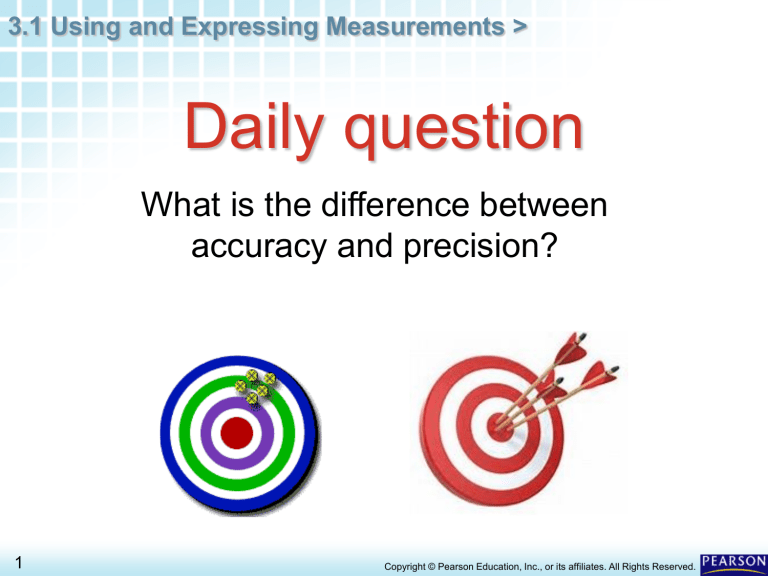 3.1 Using and Expressing Measurements >

Daily question

What is the difference between accuracy and precision?

1

Copyright © Pearson Education, Inc., or its affiliates. All Rights Reserved.

PEARSON